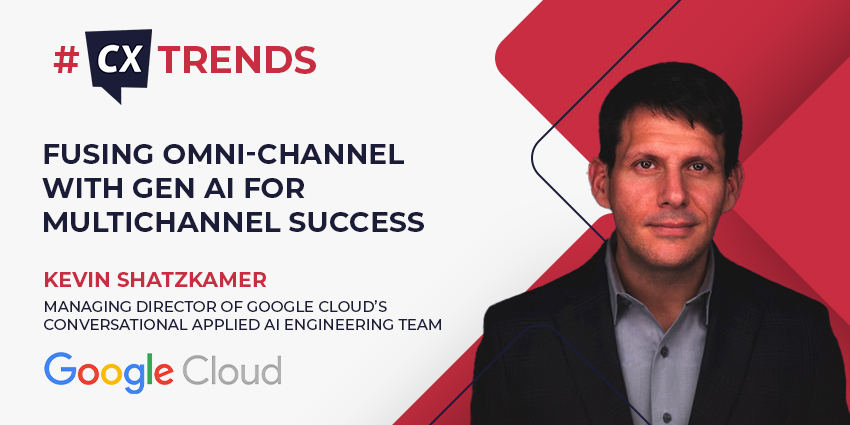 # CX TRENDS

FUSING OMNI-CHANNEL WITH GEN AI FOR MULTICHANNEL SUCCESS

KEVIN SHATZKAMER

MANAGING DIRECTOR OF GOOGLE CLOUD'S CONVERSATIONAL APPLIED AI ENGINEERING TEAM

Google Cloud